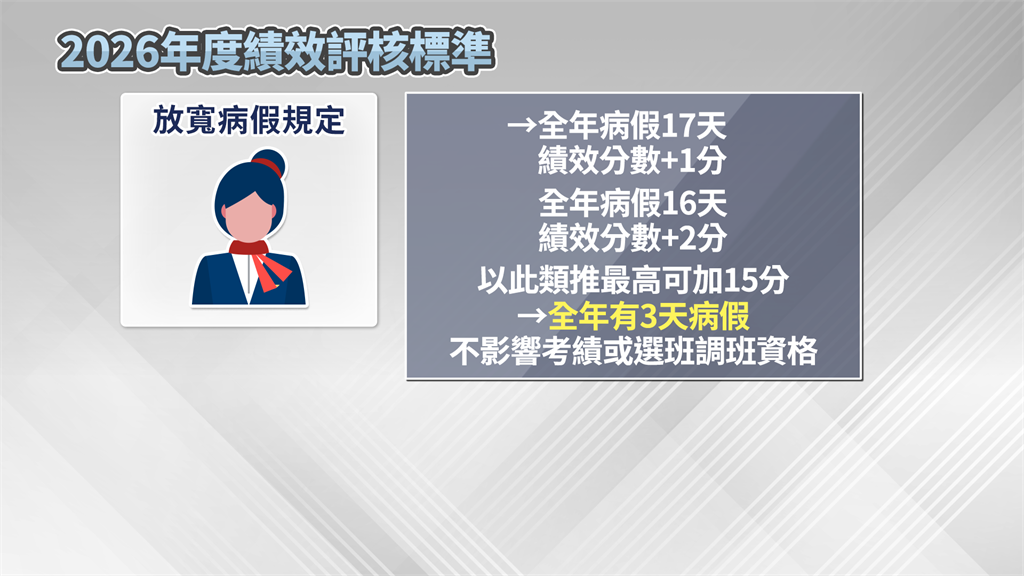 2026年度績效評核標準

放寬病假規定

→全年病假17天
績效分數+1分

全年病假16天
績效分數+2分

以此類推最高可加15分

→全年有3天病假
不影響考績或選班調班資格